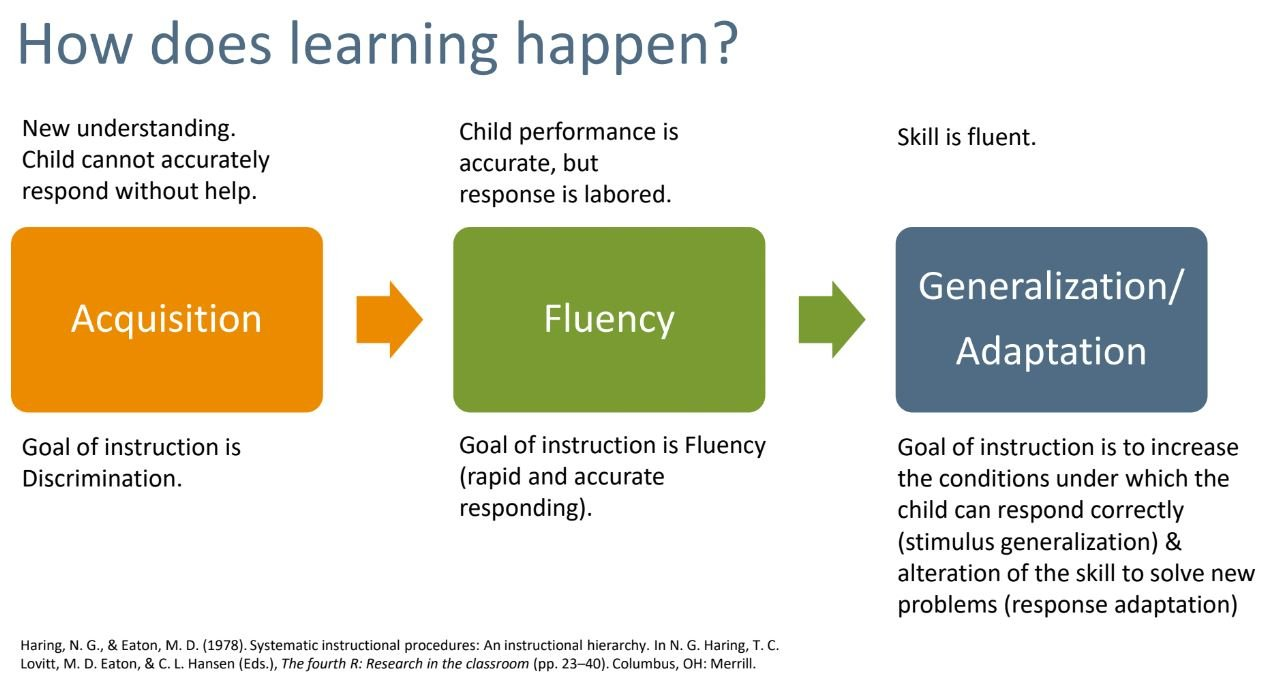 How does learning happen?

New understanding. Child cannot accurately respond without help.

Acquisition

Goal of instruction is Discrimination.

Child performance is accurate, but response is labored.

Fluency

Goal of instruction is Fluency (rapid and accurate responding).

Skill is fluent.

Generalization/ Adaptation

Goal of instruction is to increase the conditions under which the child can respond correctly (stimulus generalization) & alteration of the skill to solve new problems (response adaptation)

Haring, N. G., & Eaton, M. D. (1978). Systematic instructional procedures: An instructional hierarchy. In N. G. Haring, T. C. Lovitt, M. D. Eaton, & C. L. Hansen (Eds.), The fourth R: Research in the classroom (pp. 23–40). Columbus, OH: Merrill.